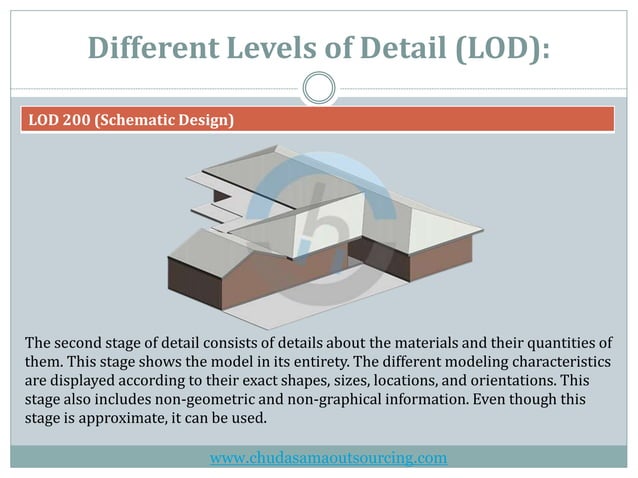 Different Levels of Detail (LOD):

LOD 200 (Schematic Design)

The second stage of detail consists of details about the materials and their quantities of them. This stage shows the model in its entirety. The different modeling characteristics are displayed according to their exact shapes, sizes, locations, and orientations. This stage also includes non-geometric and non-graphical information. Even though this stage is approximate, it can be used.

www.chudasamaoutsourcing.com